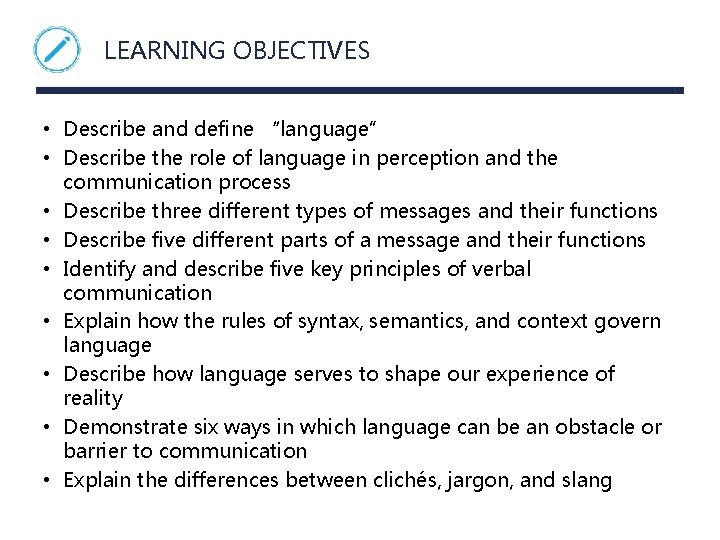 LEARNING OBJECTIVES

• Describe and define “language”
• Describe the role of language in perception and the communication process
• Describe three different types of messages and their functions
• Describe five different parts of a message and their functions
• Identify and describe five key principles of verbal communication
• Explain how the rules of syntax, semantics, and context govern language
• Describe how language serves to shape our experience of reality
• Demonstrate six ways in which language can be an obstacle or barrier to communication
• Explain the differences between clichés, jargon, and slang